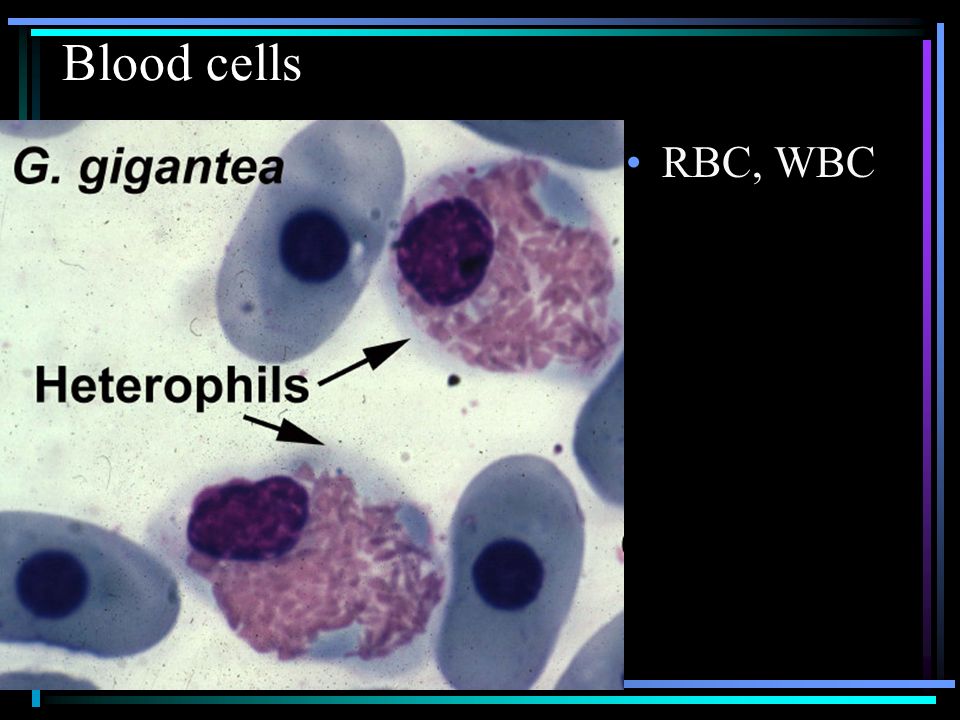 Blood cells

G. gigantea

Heterophils

• RBC, WBC